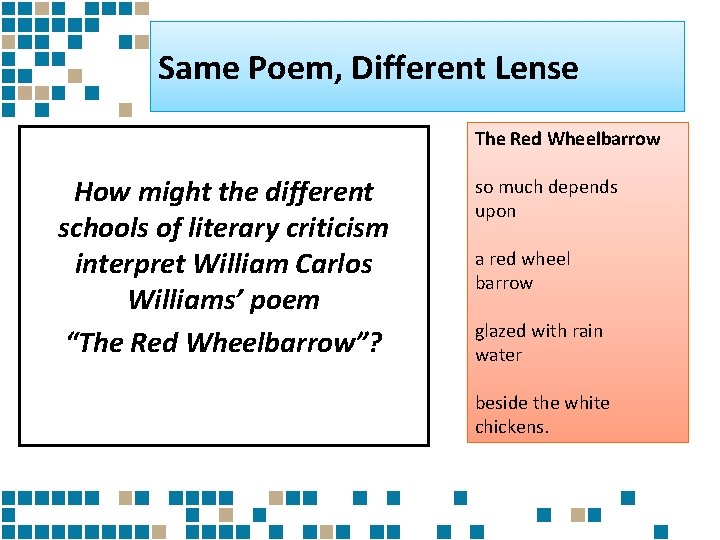 Same Poem, Different Lense

How might the different schools of literary criticism interpret William Carlos Williams' poem "The Red Wheelbarrow"?

The Red Wheelbarrow

so much depends
upon

a red wheel
barrow

glazed with rain
water

beside the white
chickens.